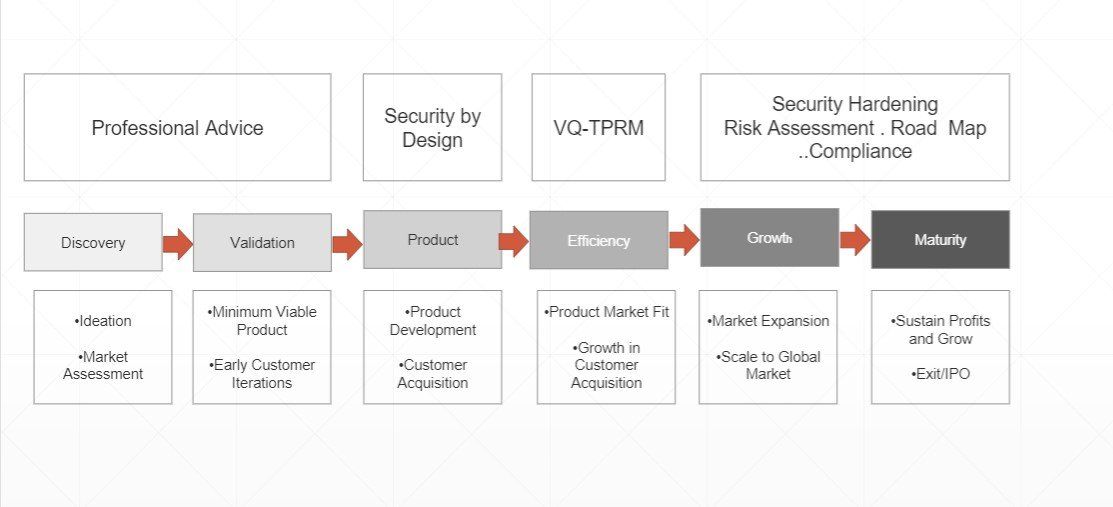 Professional Advice

Security by Design

VQ-TPRM

Security Hardening
Risk Assessment . Road Map ..Compliance

Discovery

Validation

Product

Efficiency

Growth

Maturity

•Ideation

•Market Assessment

•Minimum Viable Product

•Early Customer Iterations

•Product Development

•Customer Acquisition

•Product Market Fit

•Growth in Customer Acquisition

•Market Expansion

•Scale to Global Market

•Sustain Profits and Grow

•Exit/IPO